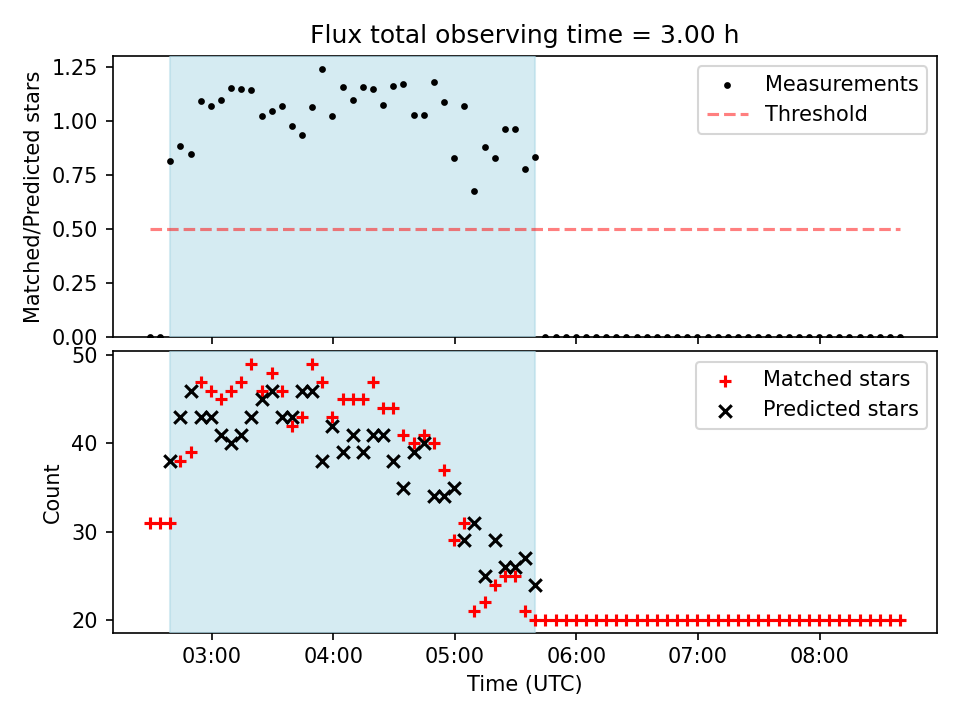 Flux total observing time = 3.00 h

Matched/Predicted stars

1.25
1.00
0.75
0.50
0.25
0.00

Measurements
Threshold

Count

50
40
30
20

Matched stars
Predicted stars

03:00
04:00
05:00
06:00
07:00
08:00

Time (UTC)